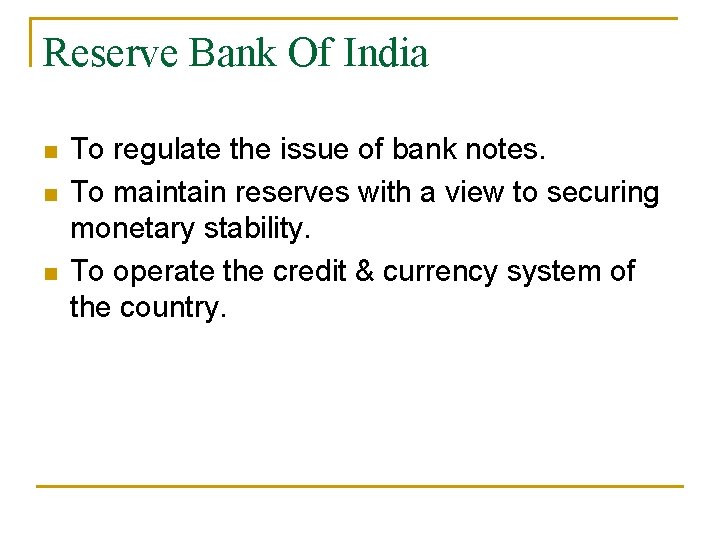 Reserve Bank Of India

- To regulate the issue of bank notes.
- To maintain reserves with a view to securing monetary stability.
- To operate the credit & currency system of the country.